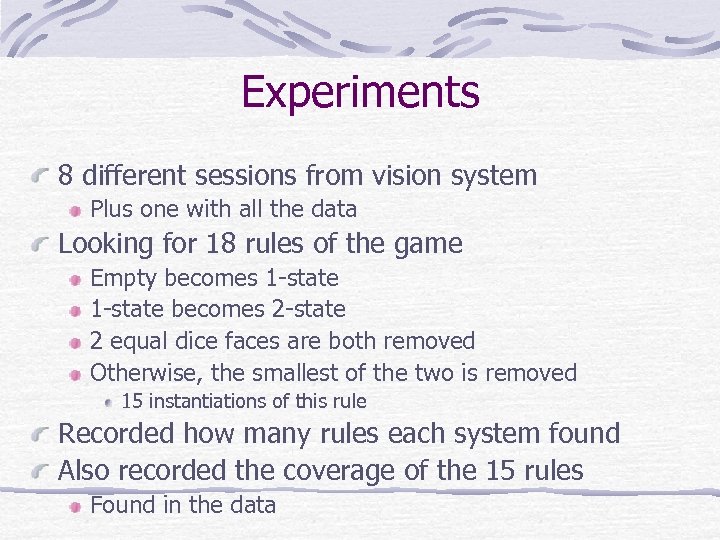 Experiments

8 different sessions from vision system
Plus one with all the data
Looking for 18 rules of the game
Empty becomes 1-state
1-state becomes 2-state
2 equal dice faces are both removed
Otherwise, the smallest of the two is removed
15 instantiations of this rule
Recorded how many rules each system found
Also recorded the coverage of the 15 rules
Found in the data